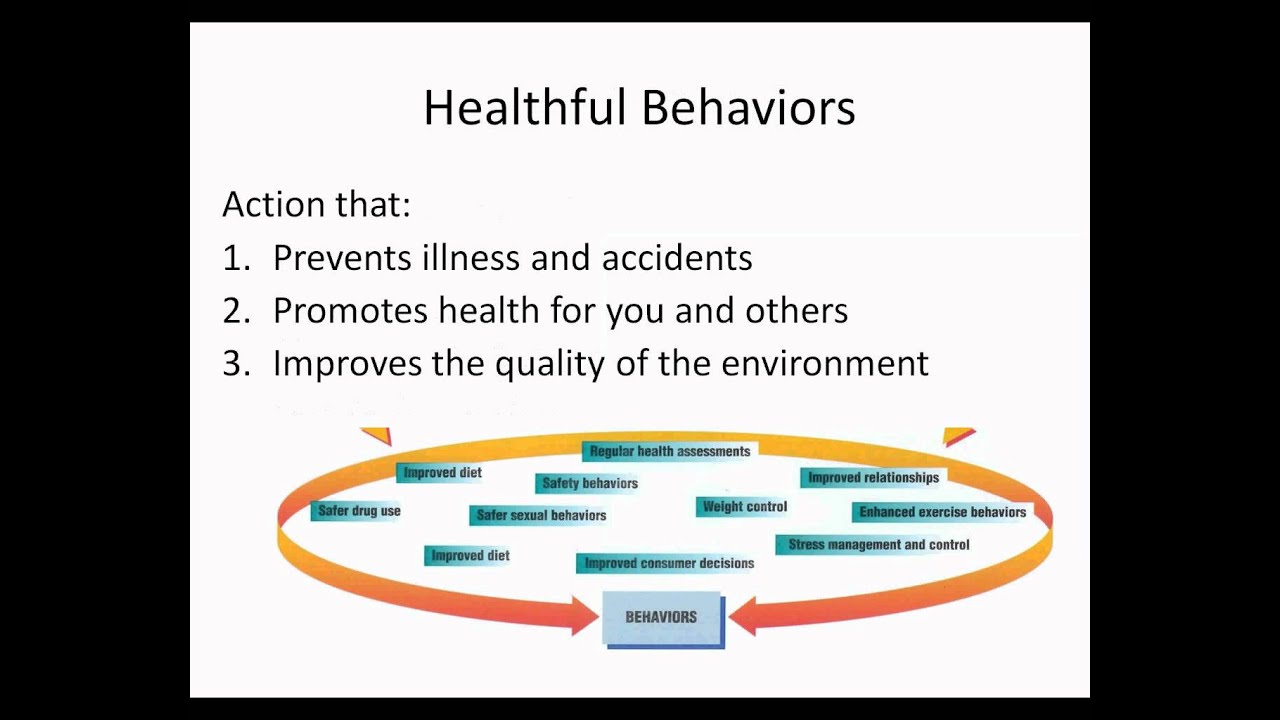 Healthful Behaviors

Action that:

1. Prevents illness and accidents
2. Promotes health for you and others
3. Improves the quality of the environment

Regular health assessments

Improved diet

Safety behaviors

Improved relationships

Safer drug use

Safer sexual behaviors

Weight control

Enhanced exercise behaviors

Improved diet

Improved consumer decisions

Stress management and control

BEHAVIORS